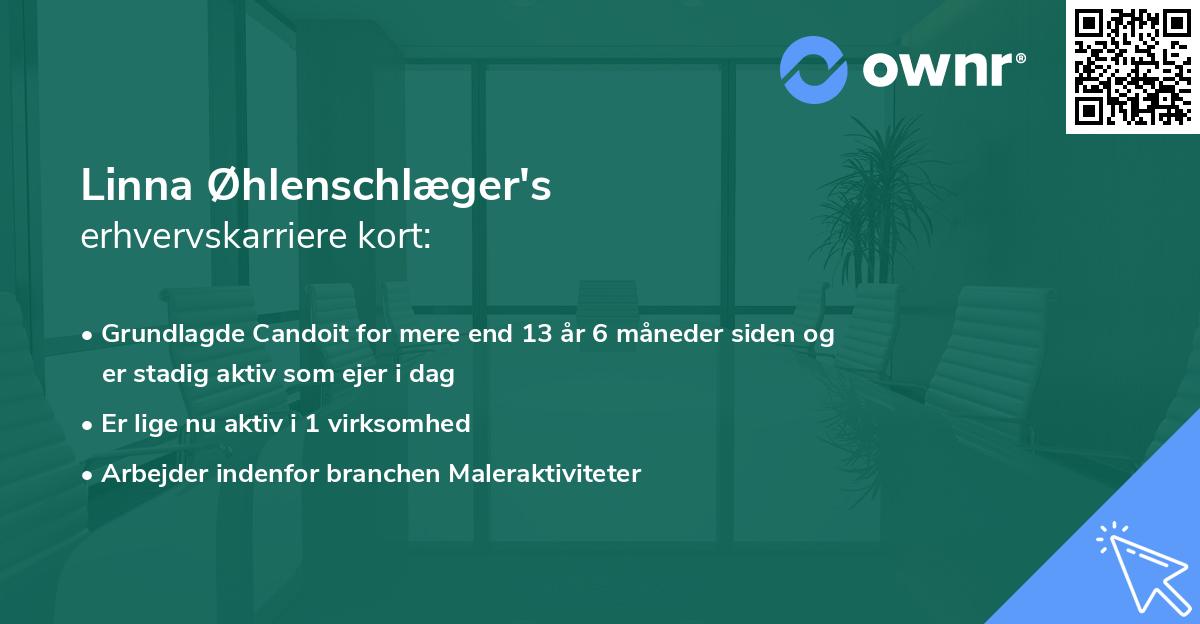 ownr®

Linna Øhlenschlæger's
erhvervskarriere kort:

• Grundlagde Candoit for mere end 13 år 6 måneder siden og er stadig aktiv som ejer i dag
• Er lige nu aktiv i 1 virksomhed
• Arbejder indenfor branchen Maleraktiviteter